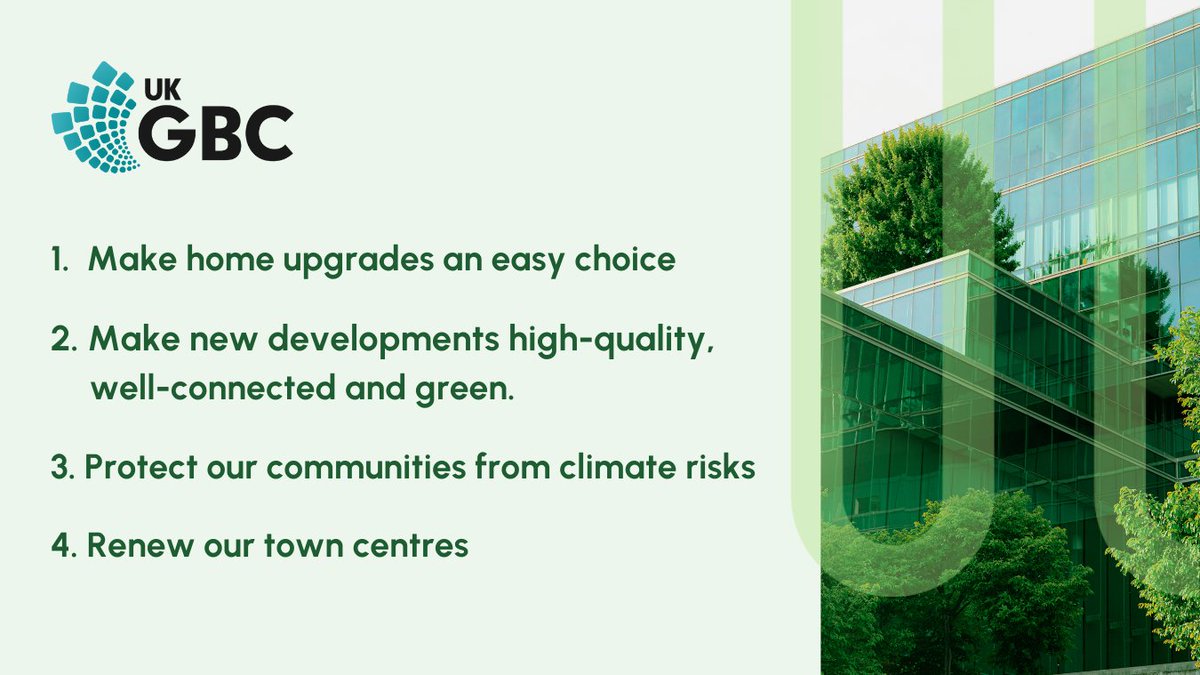 UK GBC

1. Make home upgrades an easy choice

2. Make new developments high-quality, well-connected and green.

3. Protect our communities from climate risks

4. Renew our town centres